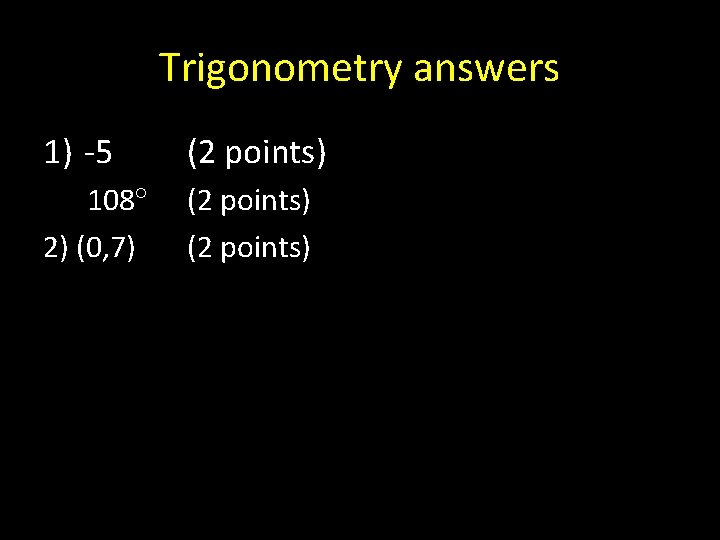 Trigonometry answers

1) -5 (2 points)

$108^\circ$ (2 points)

2) (0,7) (2 points)